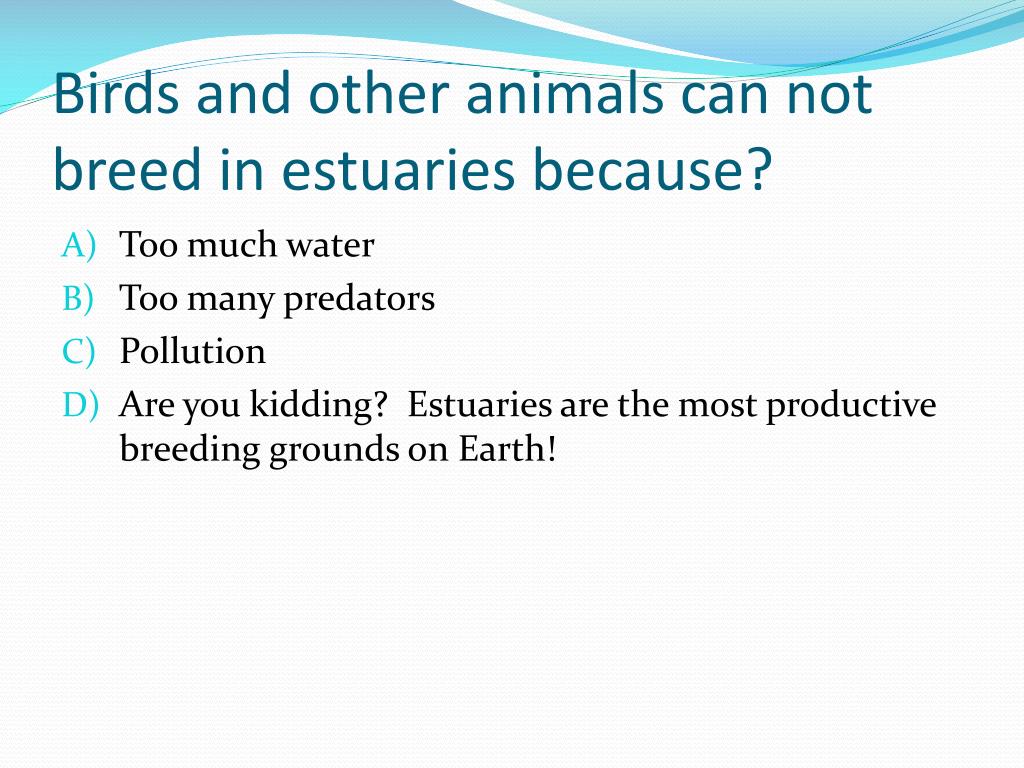 Birds and other animals can not breed in estuaries because?

A) Too much water
B) Too many predators
C) Pollution
D) Are you kidding?  Estuaries are the most productive breeding grounds on Earth!